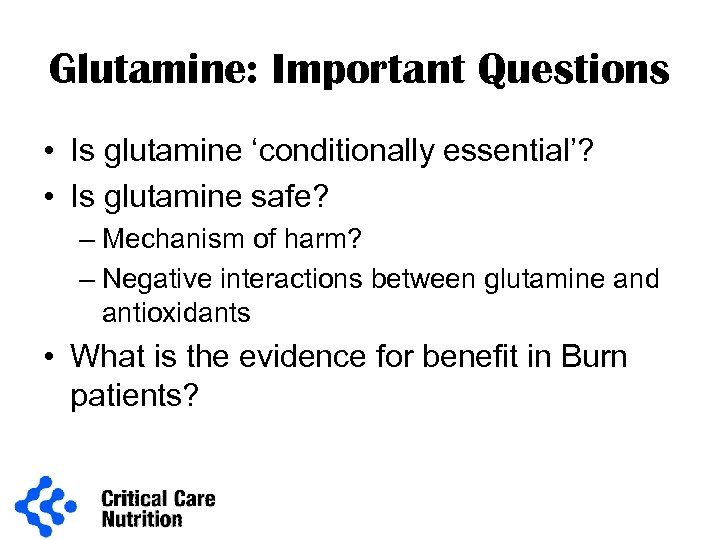 Glutamine: Important Questions

• Is glutamine ‘conditionally essential’?
• Is glutamine safe?
– Mechanism of harm?
– Negative interactions between glutamine and antioxidants
• What is the evidence for benefit in Burn patients?

Critical Care Nutrition